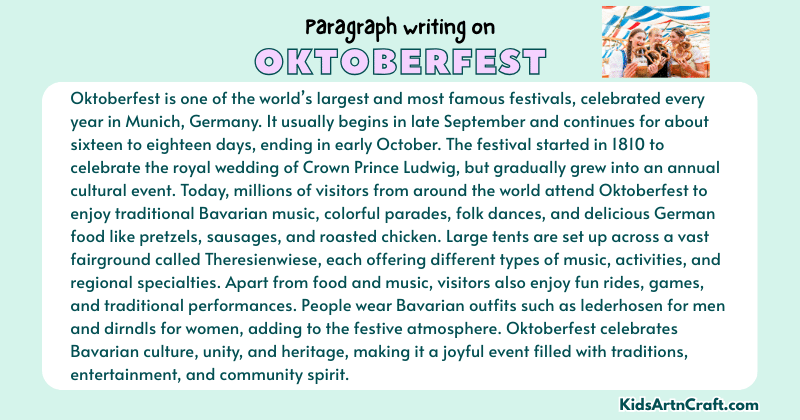 Paragraph writing on
OKTOBERFEST

Oktoberfest is one of the world's largest and most famous festivals, celebrated every year in Munich, Germany. It usually begins in late September and continues for about sixteen to eighteen days, ending in early October. The festival started in 1810 to celebrate the royal wedding of Crown Prince Ludwig, but gradually grew into an annual cultural event. Today, millions of visitors from around the world attend Oktoberfest to enjoy traditional Bavarian music, colorful parades, folk dances, and delicious German food like pretzels, sausages, and roasted chicken. Large tents are set up across a vast fairground called Theresienwiese, each offering different types of music, activities, and regional specialties. Apart from food and music, visitors also enjoy fun rides, games, and traditional performances. People wear Bavarian outfits such as lederhosen for men and dirndls for women, adding to the festive atmosphere. Oktoberfest celebrates Bavarian culture, unity, and heritage, making it a joyful event filled with traditions, entertainment, and community spirit.

KidsArtnCraft.com